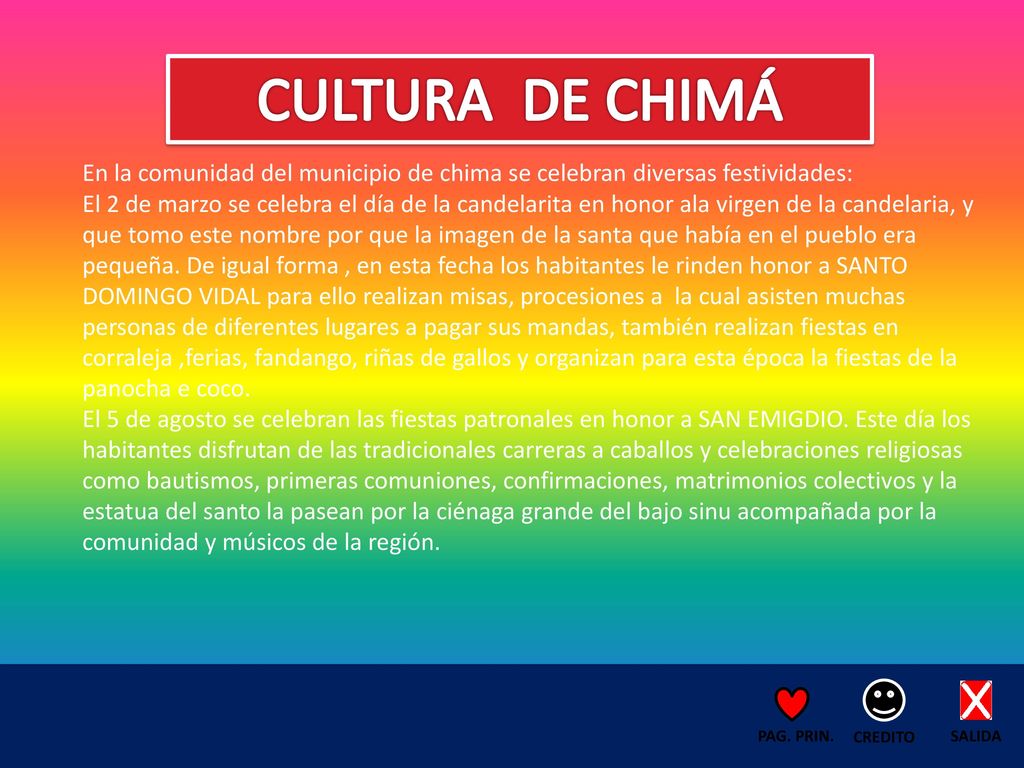 CULTURA DE CHIMÁ

En la comunidad del municipio de chima se celebran diversas festividades:
El 2 de marzo se celebra el día de la candelarita en honor ala virgen de la candelaria, y que tomo este nombre por que la imagen de la santa que había en el pueblo era pequeña. De igual forma , en esta fecha los habitantes le rinden honor a SANTO DOMINGO VIDAL para ello realizan misas, procesiones a la cual asisten muchas personas de diferentes lugares a pagar sus mandas, también realizan fiestas en corraleja ,ferias, fandango, riñas de gallos y organizan para esta época la fiestas de la panocha e coco.
El 5 de agosto se celebran las fiestas patronales en honor a SAN EMIGDIO. Este día los habitantes disfrutan de las tradicionales carreras a caballos y celebraciones religiosas como bautismos, primeras comuniones, confirmaciones, matrimonios colectivos y la estatua del santo la pasean por la ciénaga grande del bajo sinu acompañada por la comunidad y músicos de la región.

PAG. PRIN.
CREDITO
SALIDA